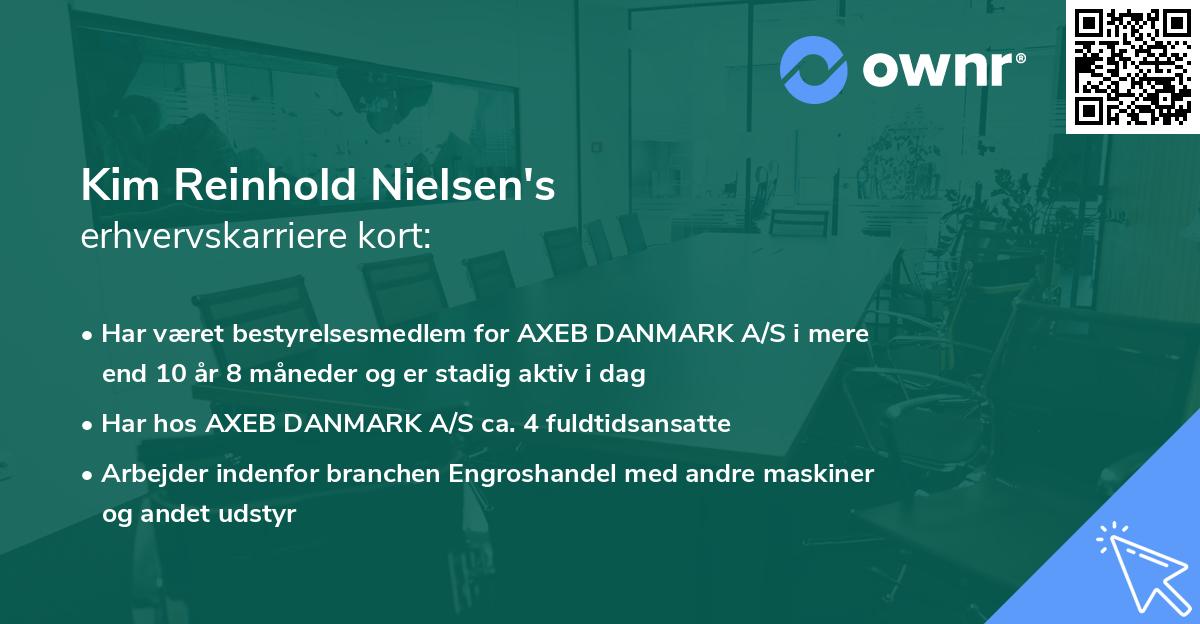 ownr®

Kim Reinhold Nielsen's
erhvervskarriere kort:

• Har været bestyrelsesmedlem for AXEB DANMARK A/S i mere end 10 år 8 måneder og er stadig aktiv i dag

• Har hos AXEB DANMARK A/S ca. 4 fuldtidsansatte

• Arbejder indenfor branchen Engroshandel med andre maskiner og andet udstyr